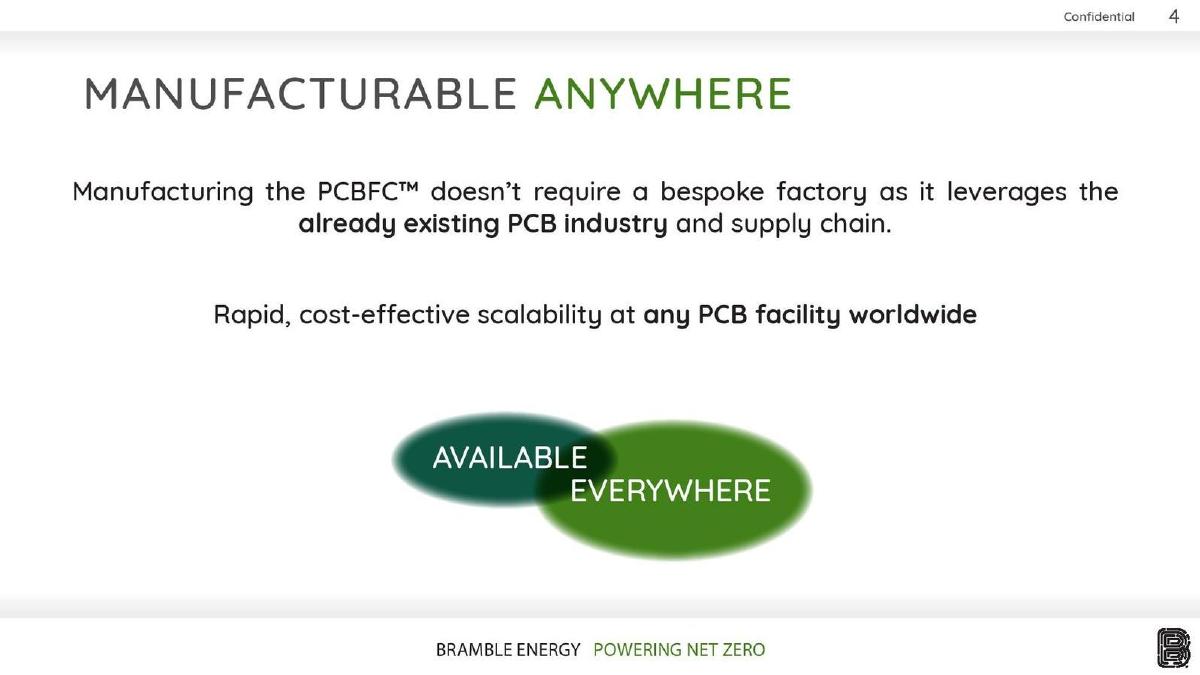 Confidential 4

MANUFACTURABLE ANYWHERE

Manufacturing the PCBFC™ doesn't require a bespoke factory as it leverages the already existing PCB industry and supply chain.

Rapid, cost-effective scalability at any PCB facility worldwide

AVAILABLE
EVERYWHERE

BRAMBLE ENERGY POWERING NET ZERO